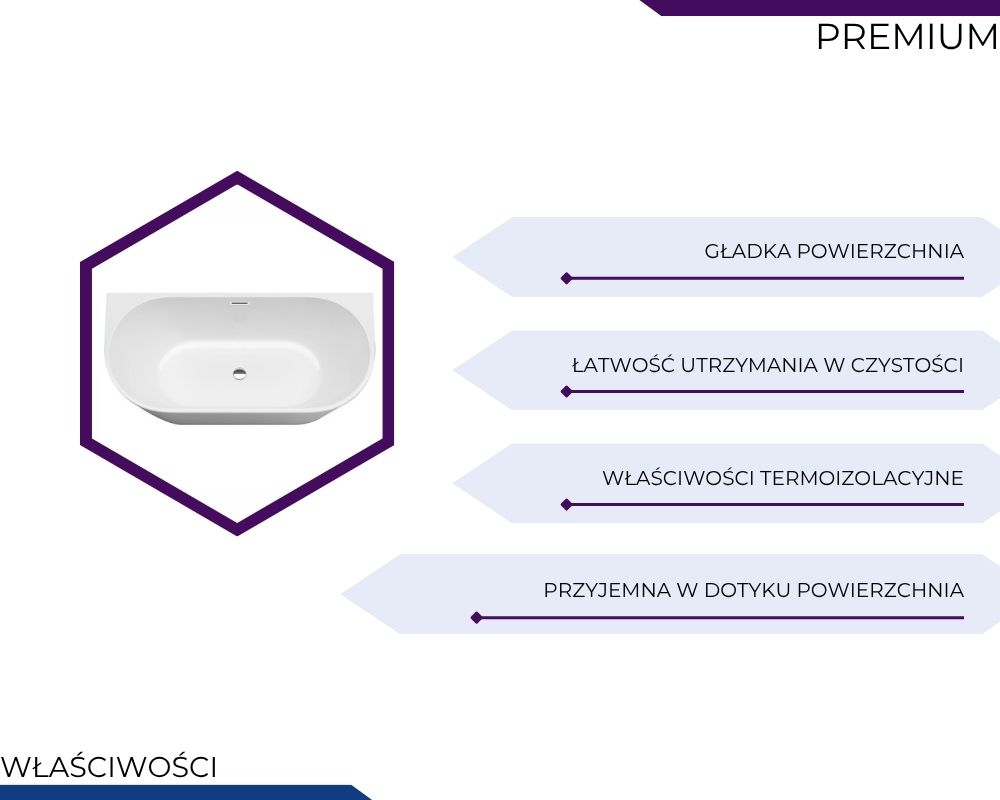 PREMIUM

GŁADKA POWIERZCHNIA

ŁATWOŚĆ UTRZYMANIA W CZYSTOŚCI

WŁAŚCIWOŚCI TERMOIZOLACYJNE

PRZYJEMNA W DOTYKU POWIERZCHNIA

WŁAŚCIWOŚCI